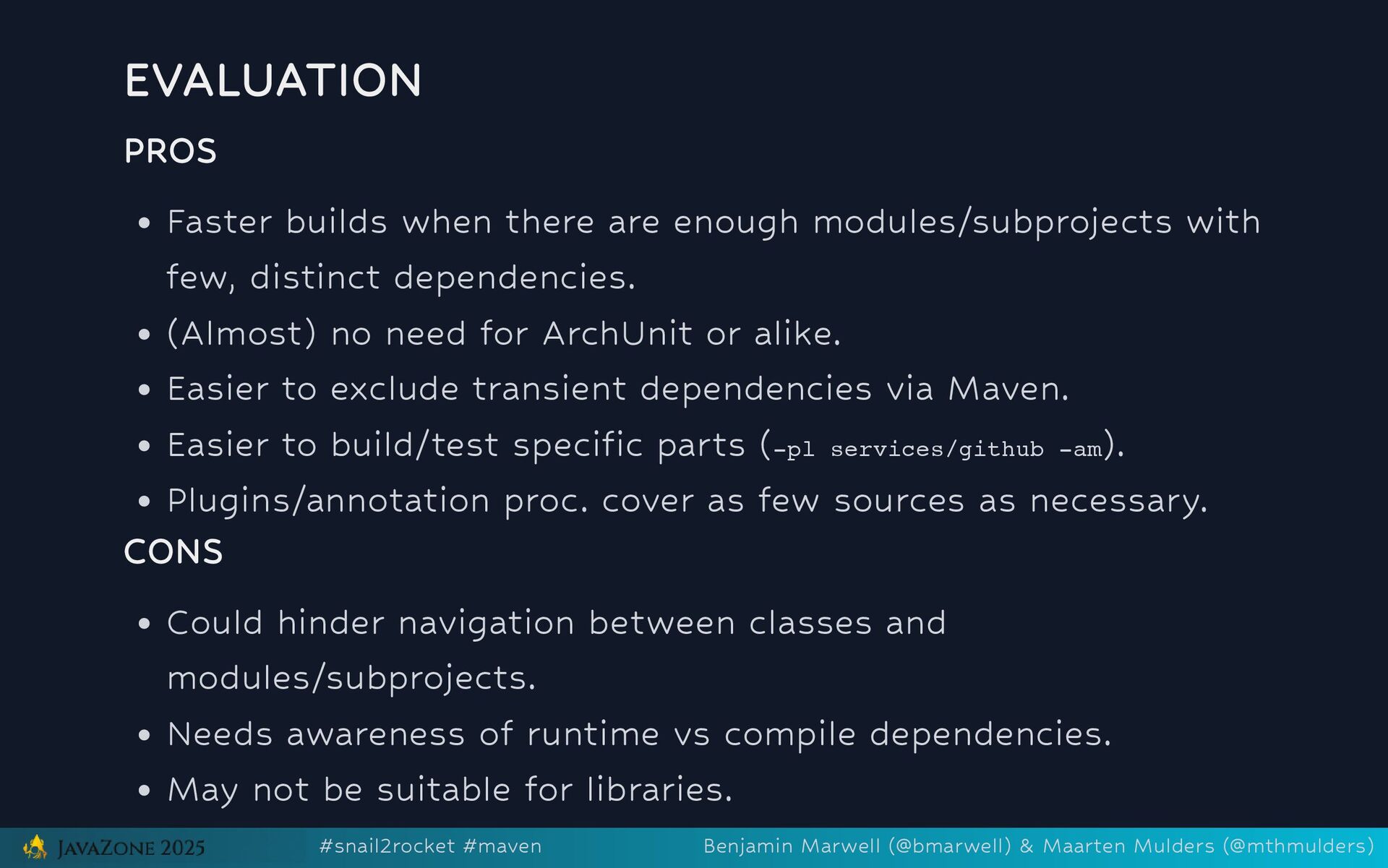 EVALUATION

PROS

- Faster builds when there are enough modules/subprojects with few, distinct dependencies.
- (Almost) no need for ArchUnit or alike.
- Easier to exclude transient dependencies via Maven.
- Easier to build/test specific parts (-pl services/github -am).
- Plugins/annotation proc. cover as few sources as necessary.

CONS

- Could hinder navigation between classes and modules/subprojects.
- Needs awareness of runtime vs compile dependencies.
- May not be suitable for libraries.

JAVAZONE 2025 #snail2rocket #maven Benjamin Marwell (@bmarwell) & Maarten Mulders (@mthmulders)